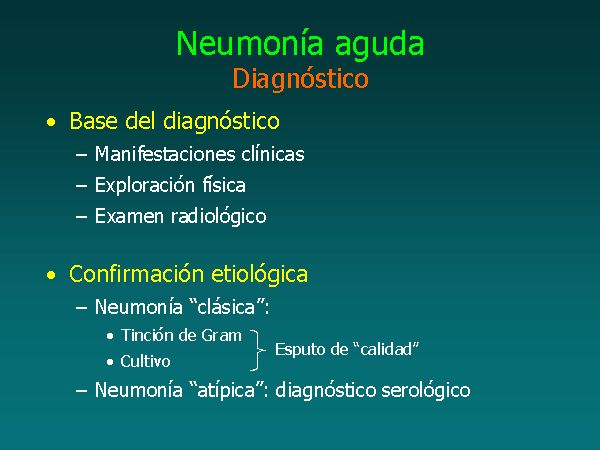 Neumonía aguda
Diagnóstico

• Base del diagnóstico
– Manifestaciones clínicas
– Exploración física
– Examen radiológico

• Confirmación etiológica
– Neumonía “clásica”:
• Tinción de Gram
• Cultivo
Esputo de “calidad”
– Neumonía “atípica”: diagnóstico serológico